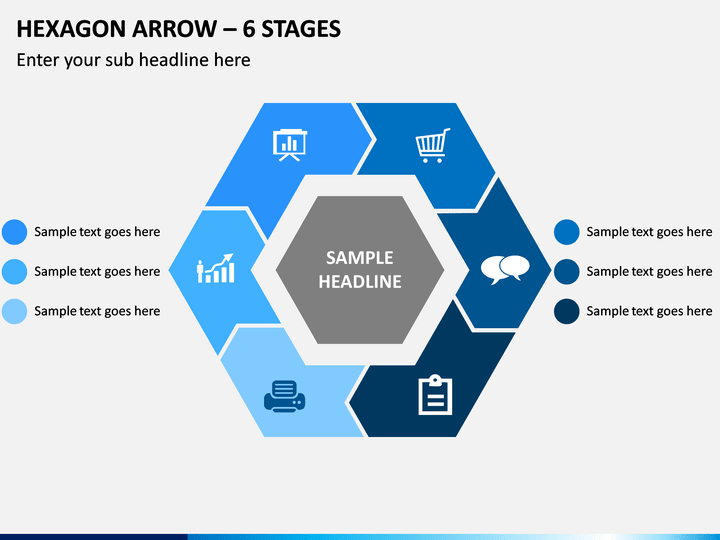 HEXAGON ARROW – 6 STAGES

Enter your sub headline here

Sample text goes here

Sample text goes here

Sample text goes here

SAMPLE HEADLINE

Sample text goes here

Sample text goes here

Sample text goes here